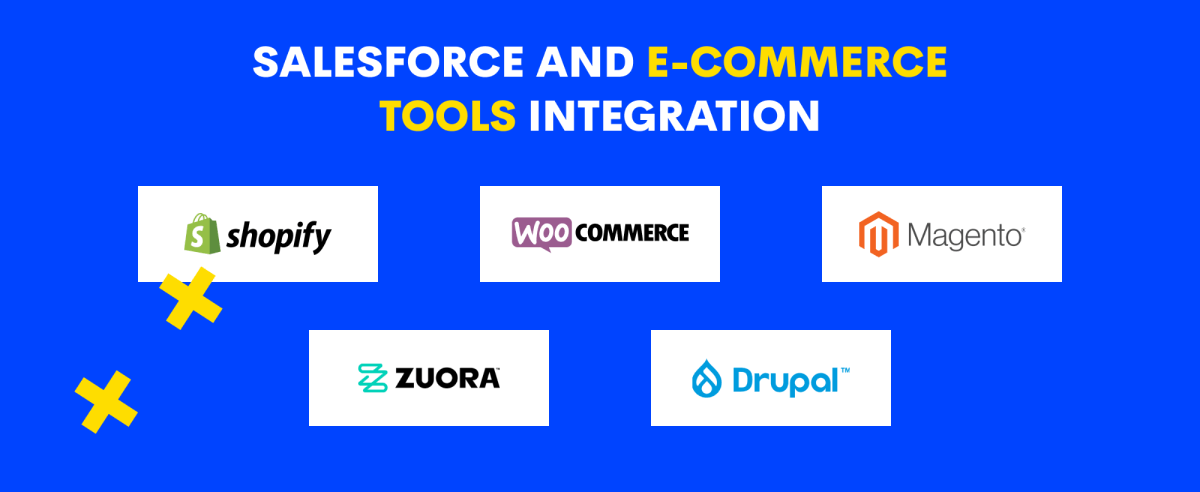 SALESFORCE AND E-COMMERCE TOOLS INTEGRATION

shopify

WOO COMMERCE

Magento

ZUORA

Drupal™